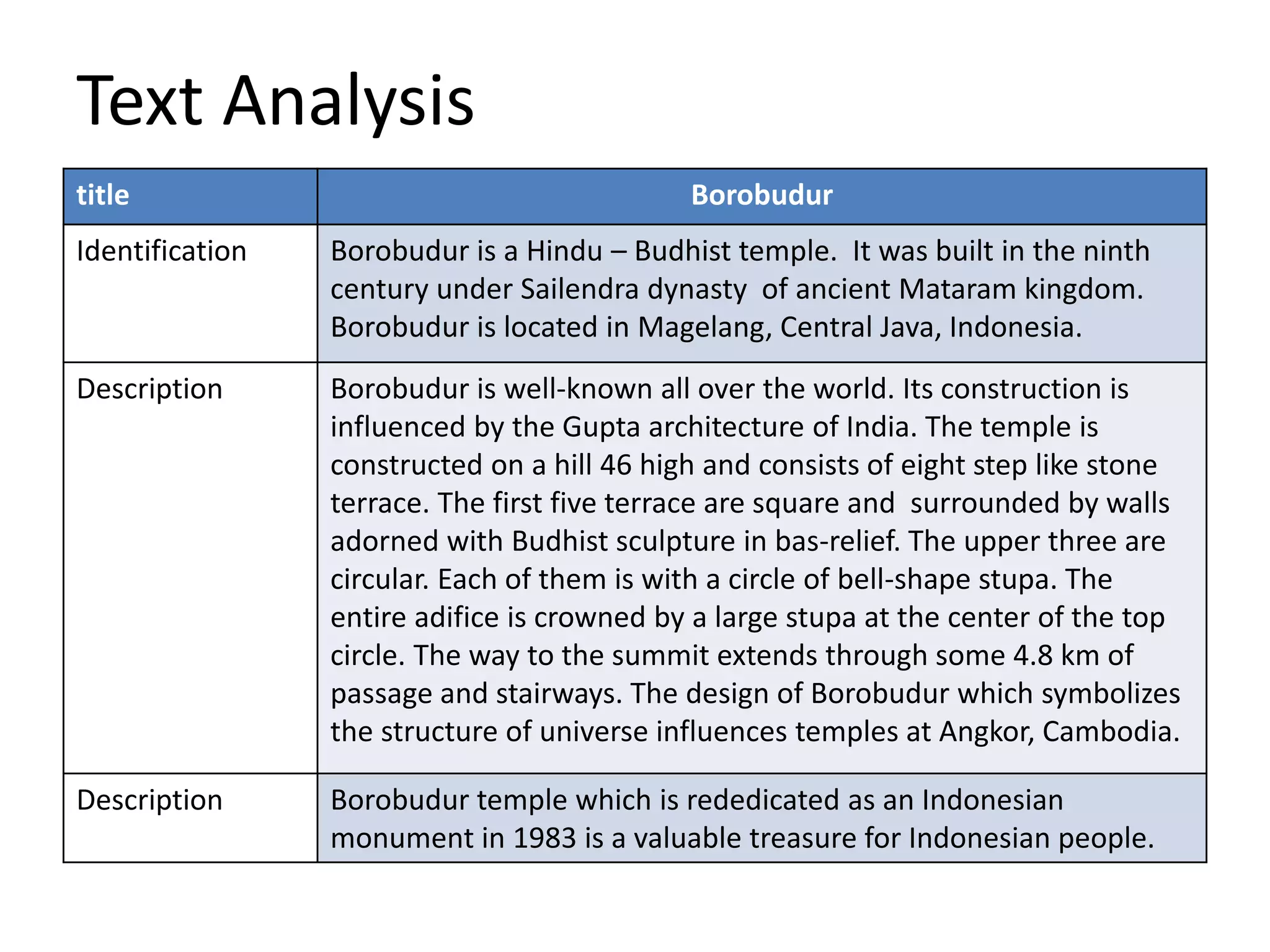 Text Analysis

| title | Borobudur |
|---|---|
| Identification | Borobudur is a Hindu – Budhist temple. It was built in the ninth century under Sailendra dynasty of ancient Mataram kingdom. Borobudur is located in Magelang, Central Java, Indonesia. |
| Description | Borobudur is well-known all over the world. Its construction is influenced by the Gupta architecture of India. The temple is constructed on a hill 46 high and consists of eight step like stone terrace. The first five terrace are square and surrounded by walls adorned with Budhist sculpture in bas-relief. The upper three are circular. Each of them is with a circle of bell-shape stupa. The entire adifice is crowned by a large stupa at the center of the top circle. The way to the summit extends through some 4.8 km of passage and stairways. The design of Borobudur which symbolizes the structure of universe influences temples at Angkor, Cambodia. |
| Description | Borobudur temple which is rededicated as an Indonesian monument in 1983 is a valuable treasure for Indonesian people. |